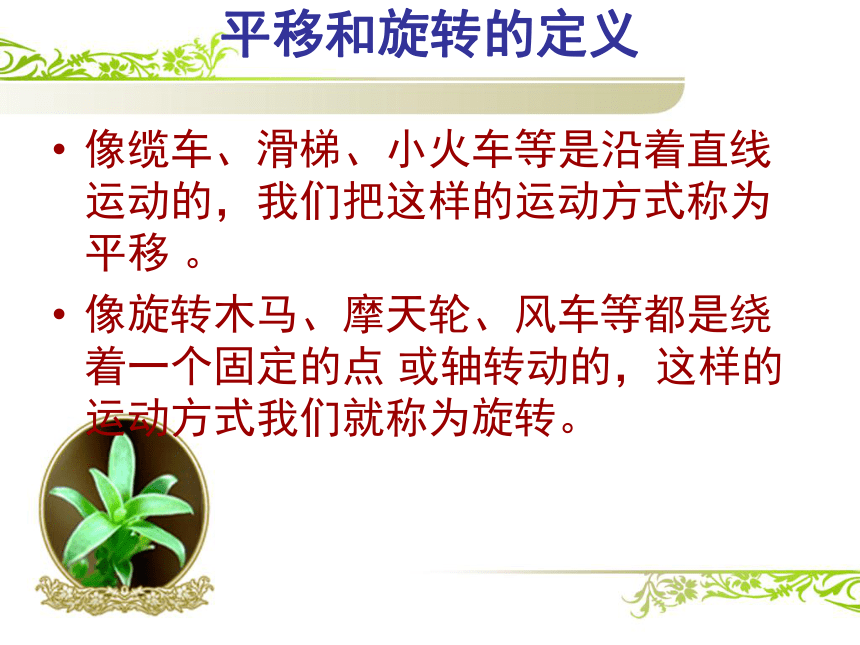 平移和旋转的定义

• 像缆车、滑梯、小火车等是沿着直线运动的，我们把这样的运动方式称为平移 。

• 像旋转木马、摩天轮、风车等都是绕着一个固定的点 或轴转动的，这样的运动方式我们就称为旋转。